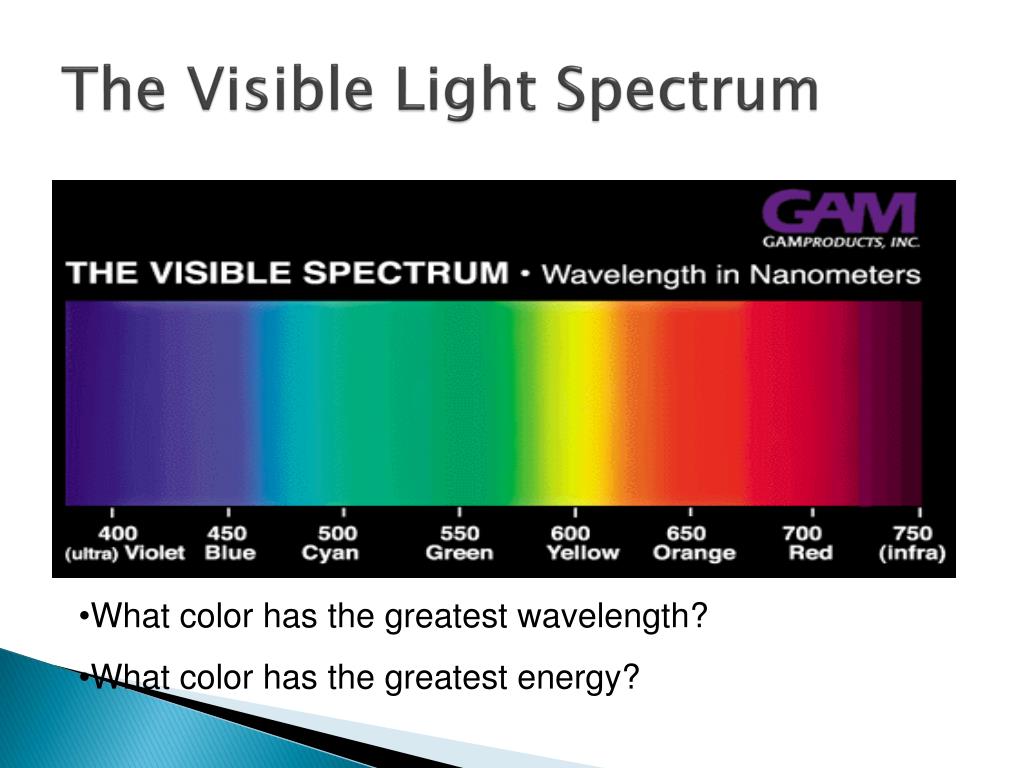 The Visible Light Spectrum

GAM
GAMPRODUCTS, INC.

THE VISIBLE SPECTRUM • Wavelength in Nanometers

400 (ultra) Violet
450 Blue
500 Cyan
550 Green
600 Yellow
650 Orange
700 Red
750 (infra)

•What color has the greatest wavelength?

•What color has the greatest energy?